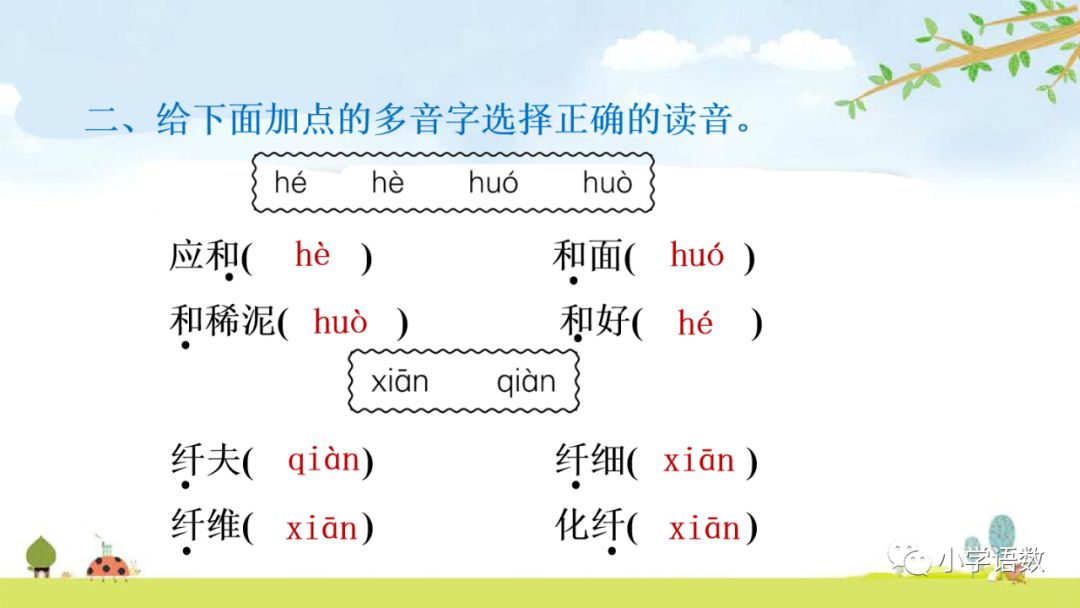 二、给下面加点的多音字选择正确的读音。

hé hè huó huò

应和( hè ) 和面( huó )
和稀泥( huò ) 和好( hé )

xiān qiàn

纤夫( qiàn) 纤细( xiān )
纤维( xiān) 化纤( xiān)

小学语数